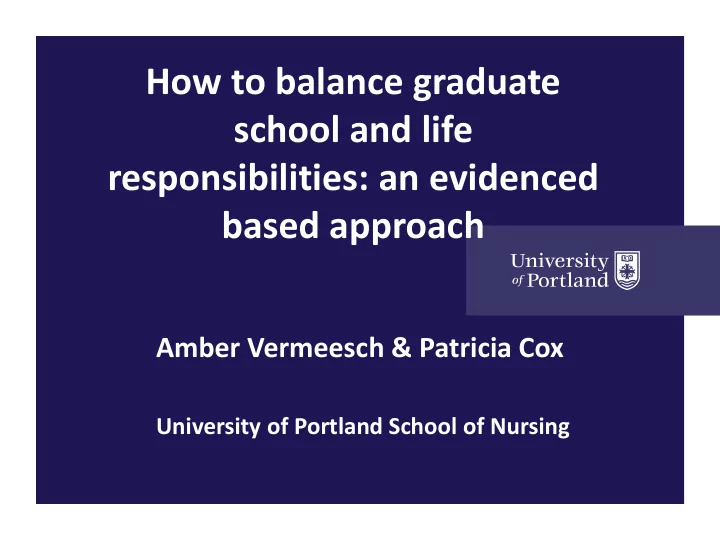 How to balance graduate school and life responsibilities: an evidenced based approach

University of Portland

Amber Vermeesch & Patricia Cox

University of Portland School of Nursing